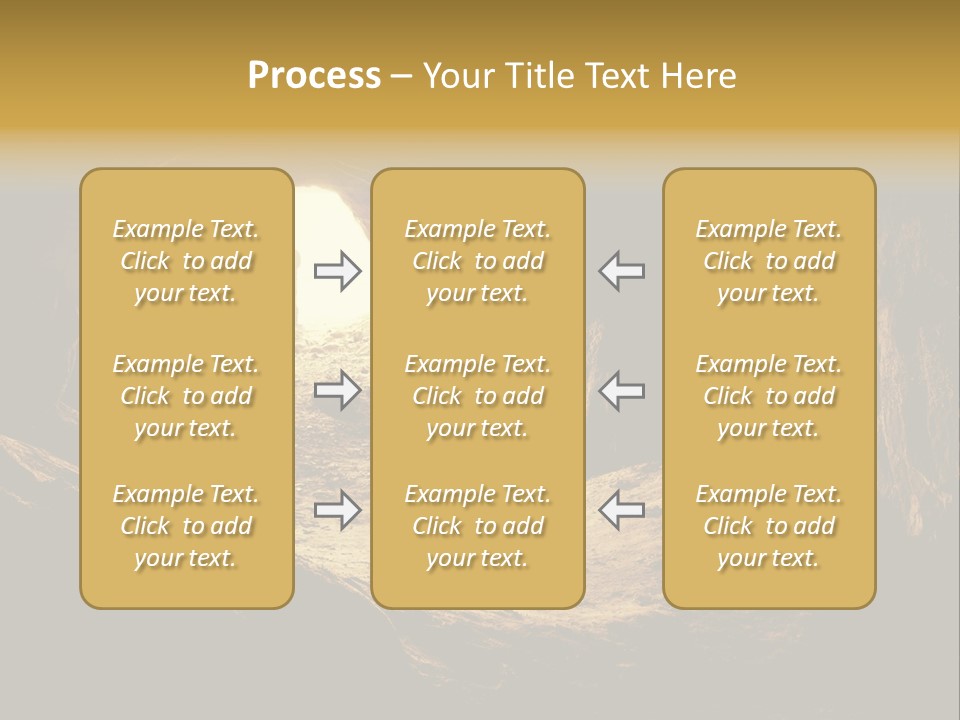 Process – Your Title Text Here

Example Text. Click to add your text.

Example Text. Click to add your text.

Example Text. Click to add your text.

Example Text. Click to add your text.

Example Text. Click to add your text.

Example Text. Click to add your text.

Example Text. Click to add your text.

Example Text. Click to add your text.

Example Text. Click to add your text.